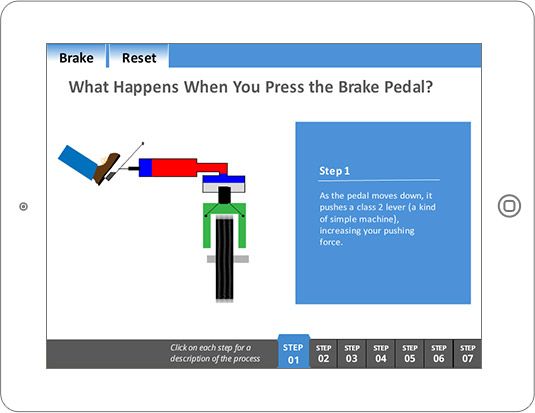 Brake
Reset

What Happens When You Press the Brake Pedal?

Step 1

As the pedal moves down, it pushes a class 2 lever (a kind of simple machine), increasing your pushing force.

Click on each step for a description of the process

STEP 01
STEP 02
STEP 03
STEP 04
STEP 05
STEP 06
STEP 07